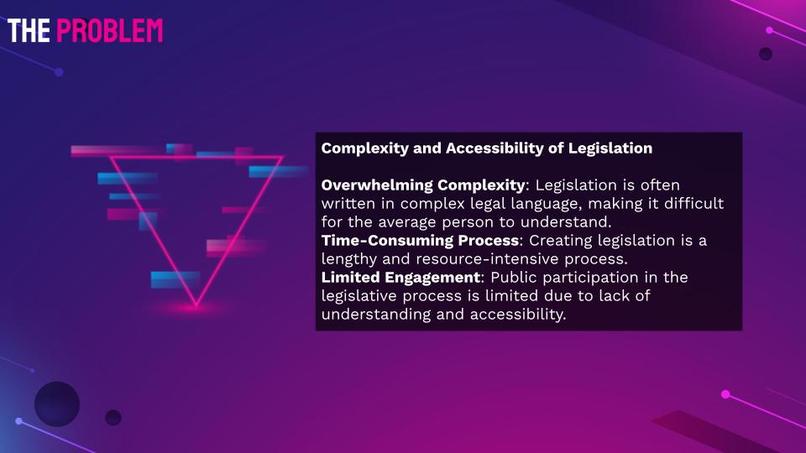 THE PROBLEM

Complexity and Accessibility of Legislation

Overwhelming Complexity: Legislation is often written in complex legal language, making it difficult for the average person to understand.
Time-Consuming Process: Creating legislation is a lengthy and resource-intensive process.
Limited Engagement: Public participation in the legislative process is limited due to lack of understanding and accessibility.